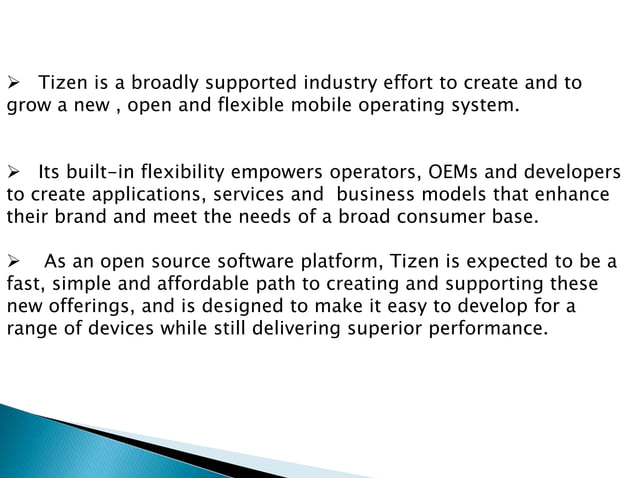 ➢ Tizen is a broadly supported industry effort to create and to grow a new , open and flexible mobile operating system.

➢ Its built-in flexibility empowers operators, OEMs and developers to create applications, services and business models that enhance their brand and meet the needs of a broad consumer base.

➢ As an open source software platform, Tizen is expected to be a fast, simple and affordable path to creating and supporting these new offerings, and is designed to make it easy to develop for a range of devices while still delivering superior performance.